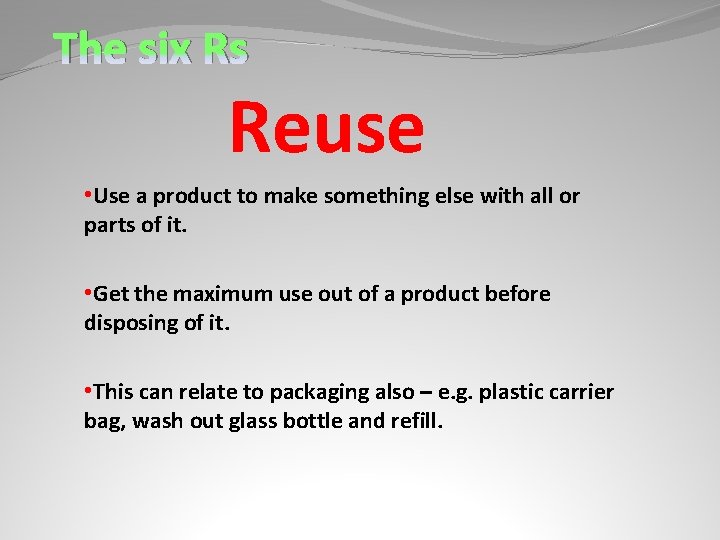 The six Rs

Reuse

•Use a product to make something else with all or parts of it.

•Get the maximum use out of a product before disposing of it.

•This can relate to packaging also – e.g. plastic carrier bag, wash out glass bottle and refill.